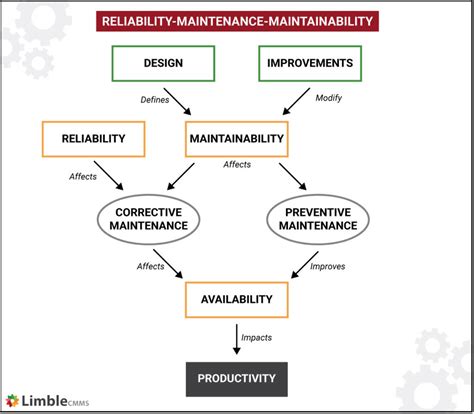 RELIABILITY-MAINTENANCE-MAINTAINABILITY

DESIGN

IMPROVEMENTS

Defines

Modify

RELIABILITY

MAINTAINABILITY

Affects

Affects

CORRECTIVE MAINTENANCE

PREVENTIVE MAINTENANCE

Affects

Improves

AVAILABILITY

Impacts

PRODUCTIVITY

Limble CMMS